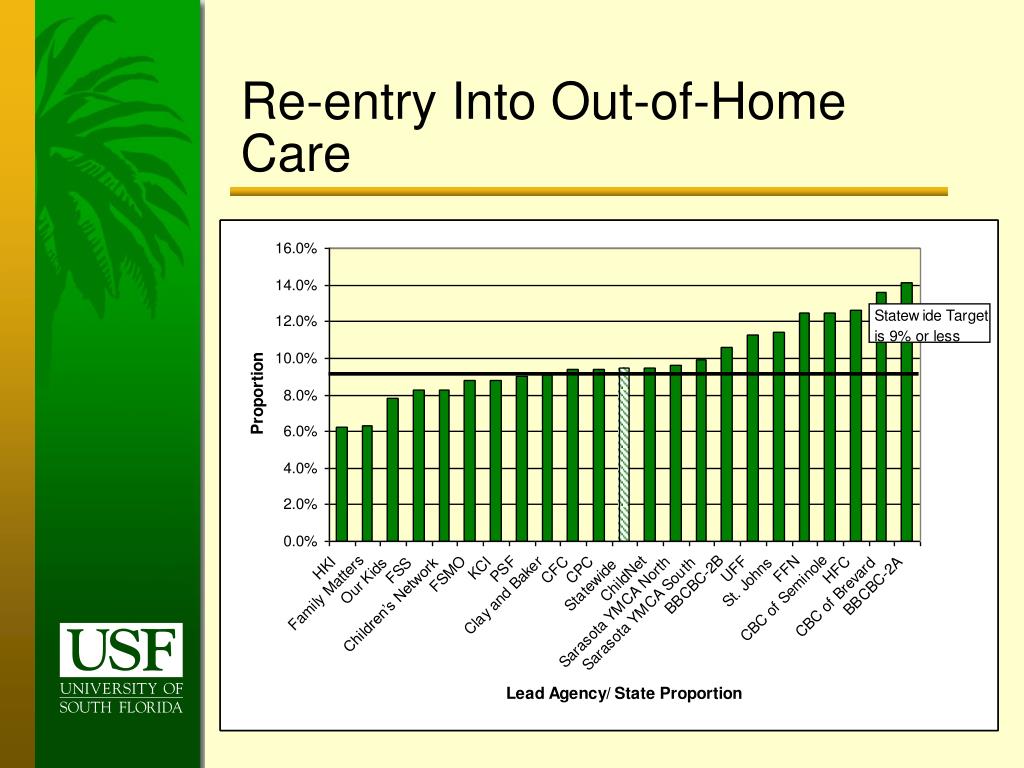 Re-entry Into Out-of-Home Care

16.0%
14.0%
12.0%
10.0%
8.0%
6.0%
4.0%
2.0%
0.0%

Proportion

Statew ide Target is 9% or less

HKI
Family Matters
Our Kids
FSS
Children's Network
FSMO
KCI
PSF
Clay and Baker
CFC
CPC
Statewide
ChildNet
Sarasota YMCA North
Sarasota YMCA South
BBCBC-2B
UFF
St. Johns
FFN
CBC of Seminole
HFC
CBC of Brevard
BBCBC-2A

Lead Agency/ State Proportion

USF
UNIVERSITY OF SOUTH FLORIDA